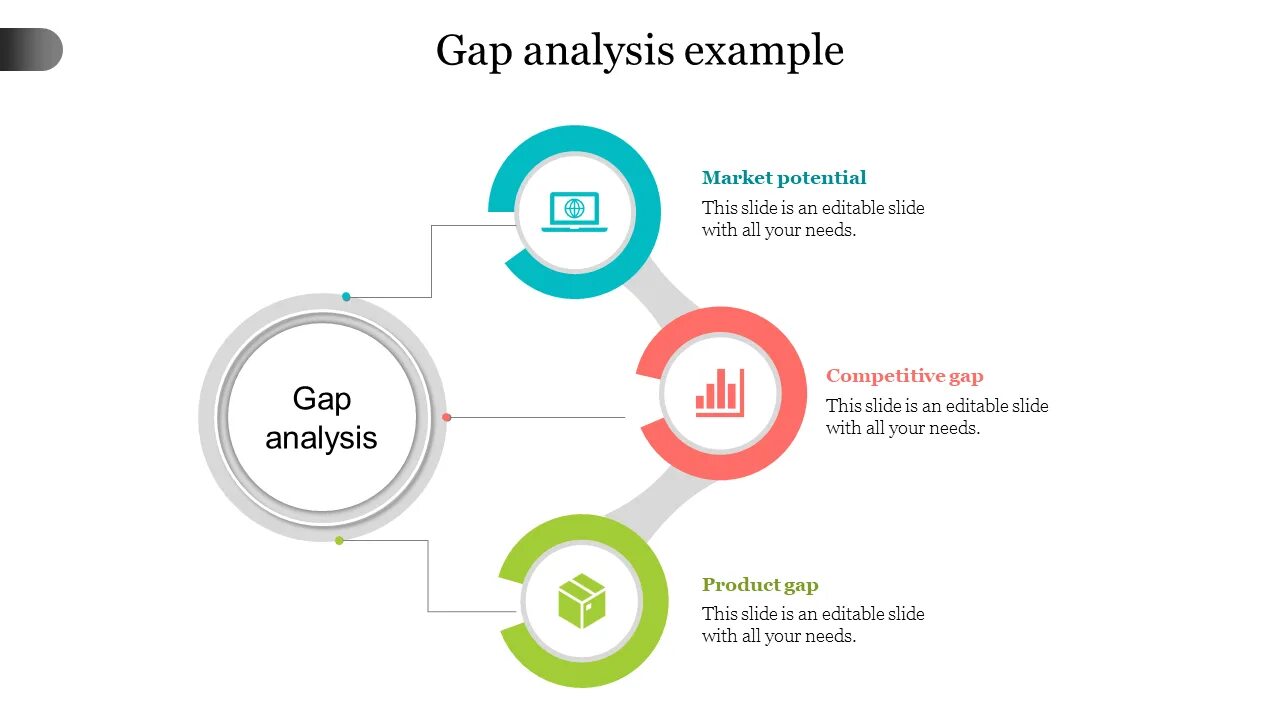 Gap analysis example

Gap analysis

Market potential

This slide is an editable slide with all your needs.

Competitive gap

This slide is an editable slide with all your needs.

Product gap

This slide is an editable slide with all your needs.